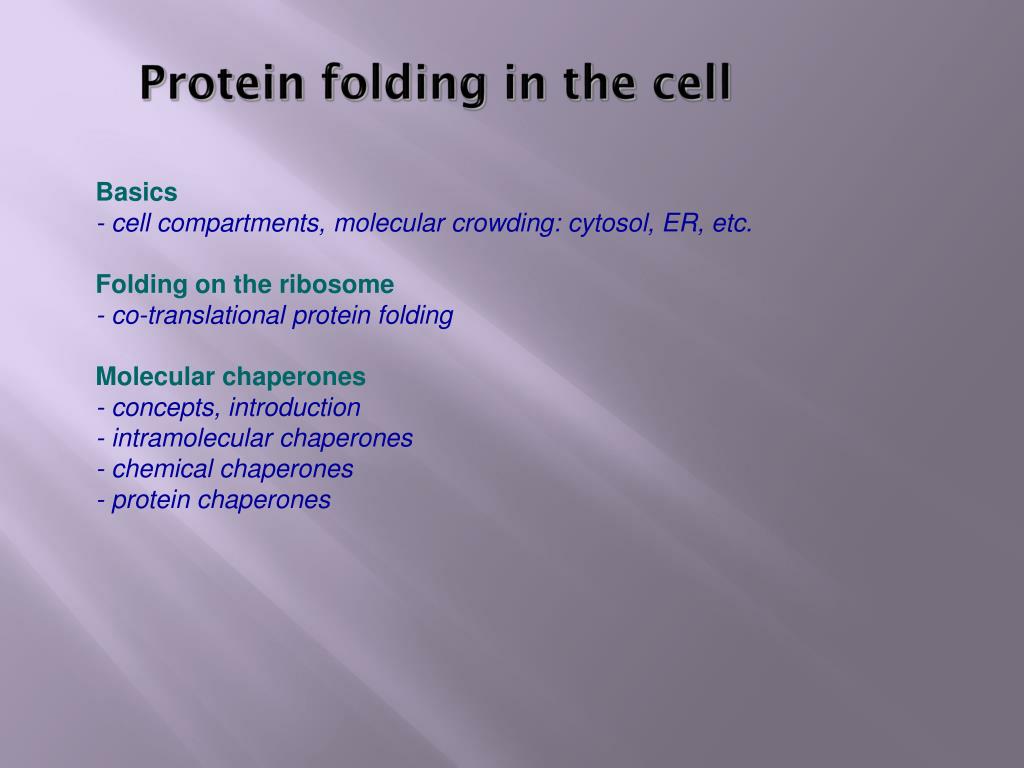 Protein folding in the cell

Basics
- cell compartments, molecular crowding: cytosol, ER, etc.

Folding on the ribosome
- co-translational protein folding

Molecular chaperones
- concepts, introduction
- intramolecular chaperones
- chemical chaperones
- protein chaperones